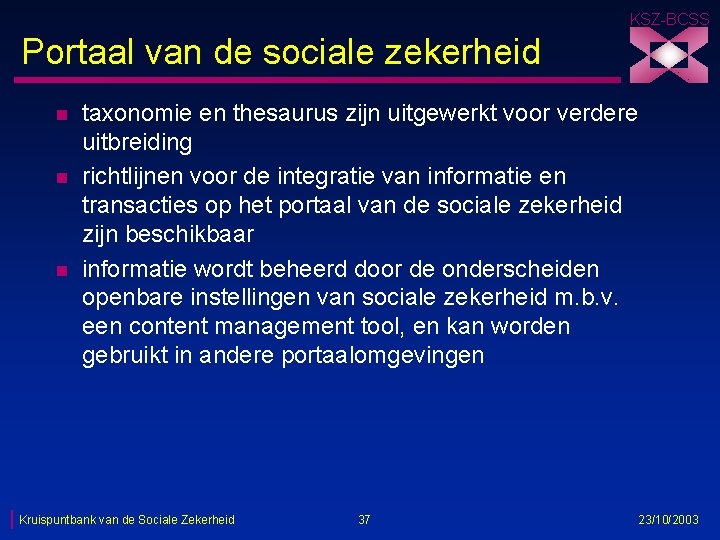 KSZ-BCSS

Portaal van de sociale zekerheid

- taxonomie en thesaurus zijn uitgewerkt voor verdere uitbreiding
- richtlijnen voor de integratie van informatie en transacties op het portaal van de sociale zekerheid zijn beschikbaar
- informatie wordt beheerd door de onderscheiden openbare instellingen van sociale zekerheid m.b.v. een content management tool, en kan worden gebruikt in andere portaalomgevingen

Kruispuntbank van de Sociale Zekerheid 37 23/10/2003